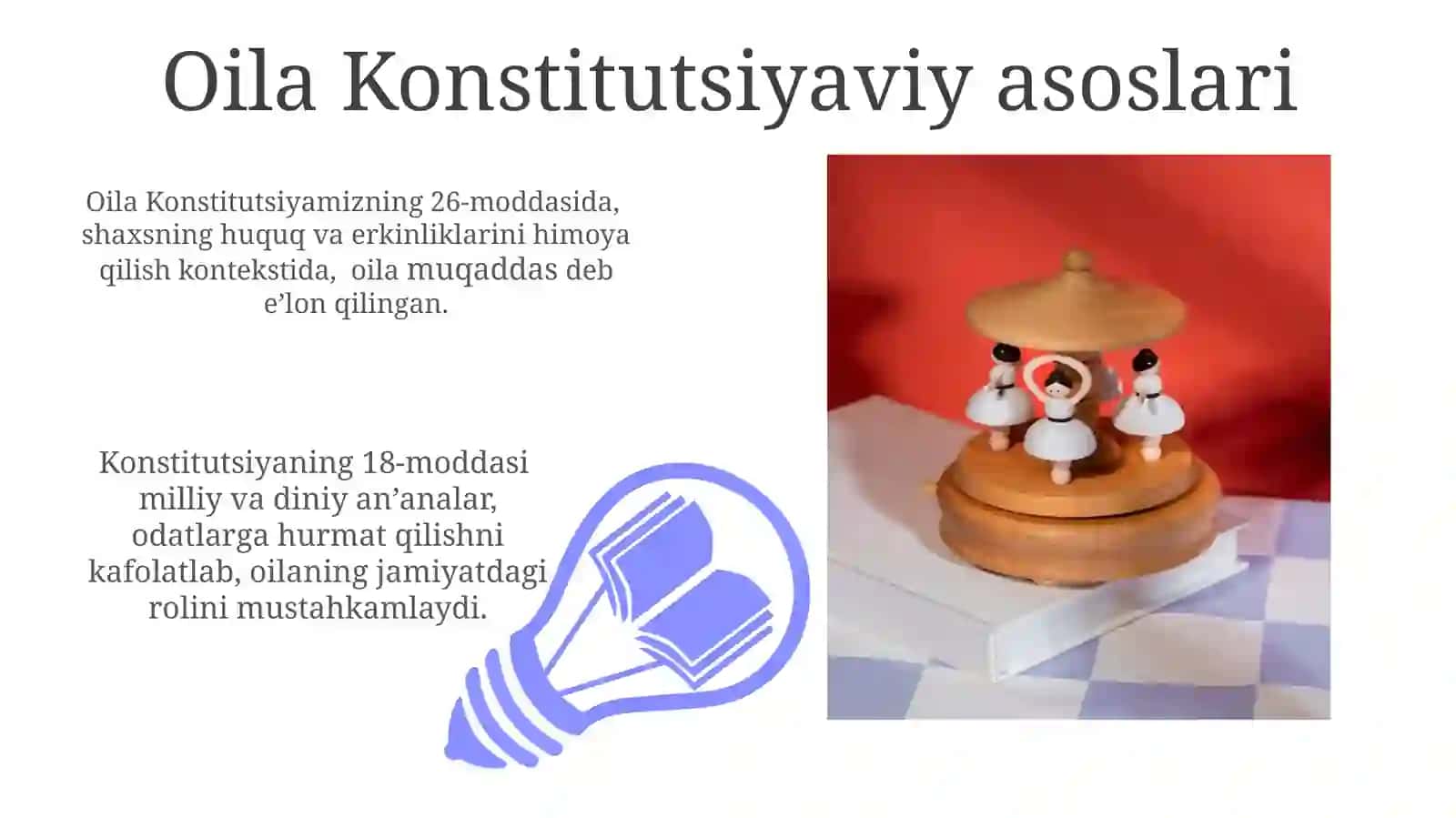 Oila Konstitutsiyaviy asoslari

Oila Konstitutsiyamizning 26-moddasida, shaxsning huquq va erkinliklarini himoya qilish kontekstida, oila muqaddas deb e’lon qilingan.

Konstitutsiyaning 18-moddasi milliy va diniy an’analar, odatlarga hurmat qilishni kafolatlab, oilaning jamiyatdagi rolini mustahkamlaydi.